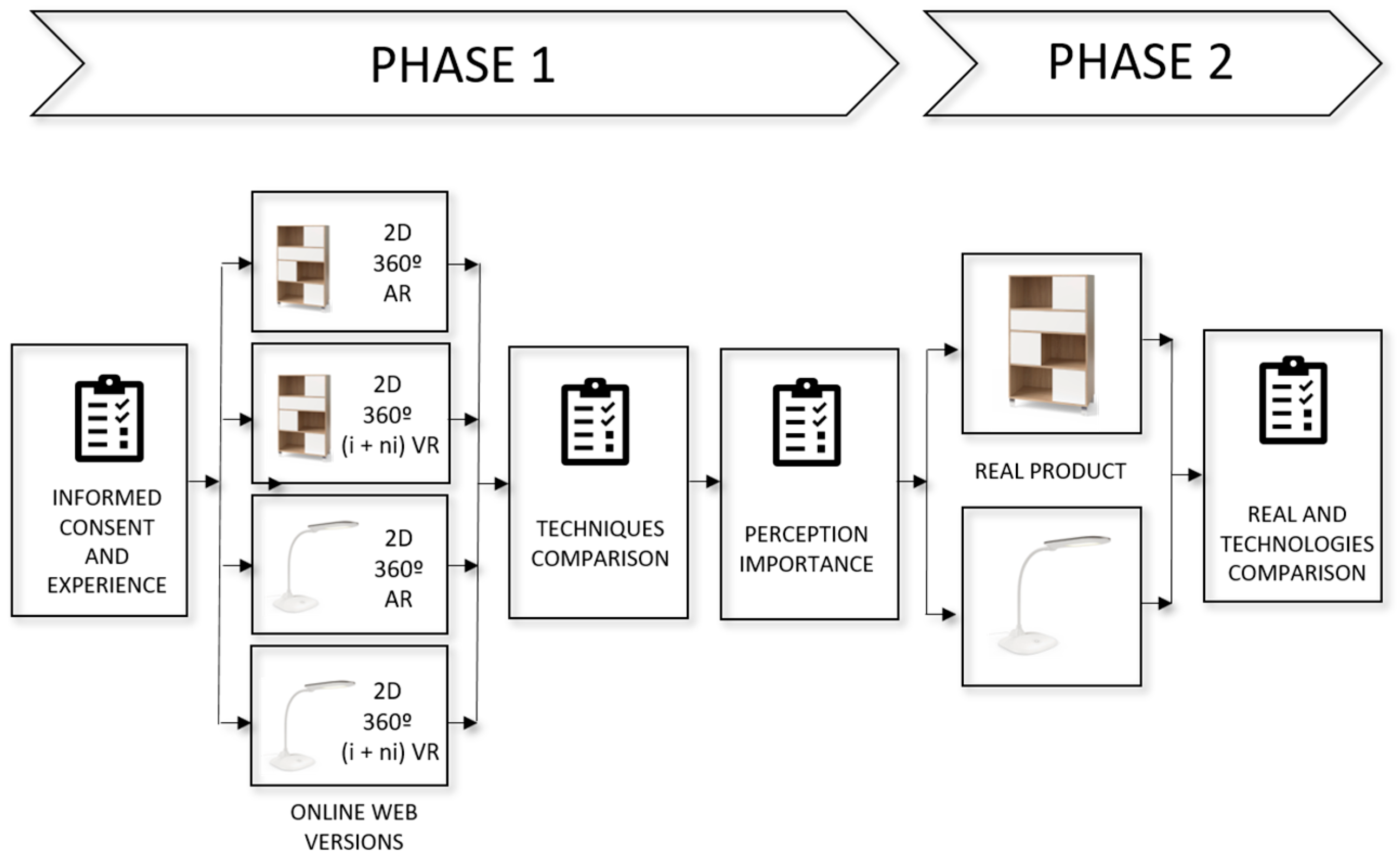 PHASE 1

PHASE 2

INFORMED CONSENT AND EXPERIENCE

2D
360º
AR

2D
360º
(i + ni) VR

2D
360º
AR

2D
360º
(i + ni) VR

ONLINE WEB VERSIONS

TECHNIQUES COMPARISON

PERCEPTION IMPORTANCE

REAL PRODUCT

REAL AND TECHNOLOGIES COMPARISON